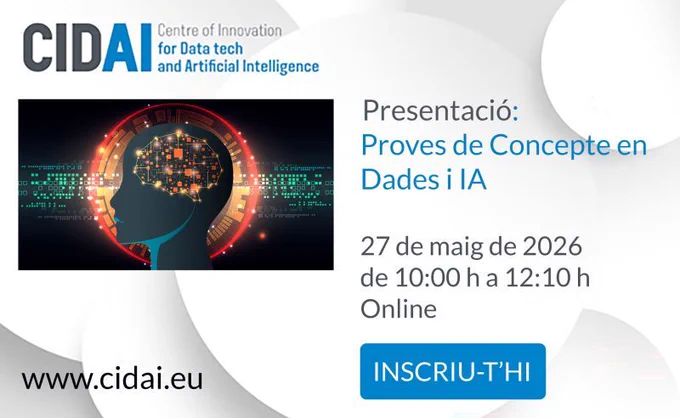 CIDAI Centre of Innovation for Data tech and Artificial Intelligence

Presentació:
Proves de Concepte en Dades i IA

27 de maig de 2026
de 10:00 h a 12:10 h
Online

INSCRIU-T'HI

www.cidai.eu